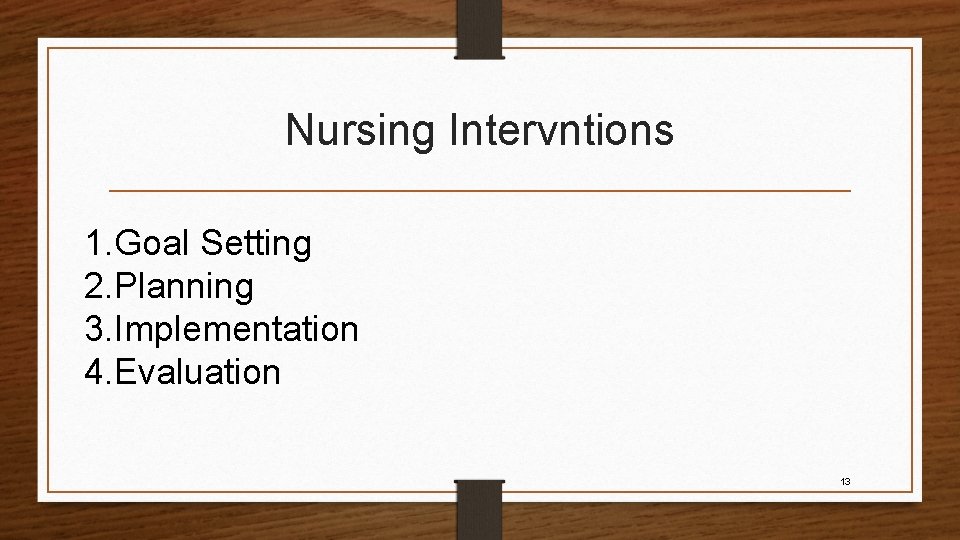 Nursing Intervntions

1.Goal Setting
2.Planning
3.Implementation
4.Evaluation

13